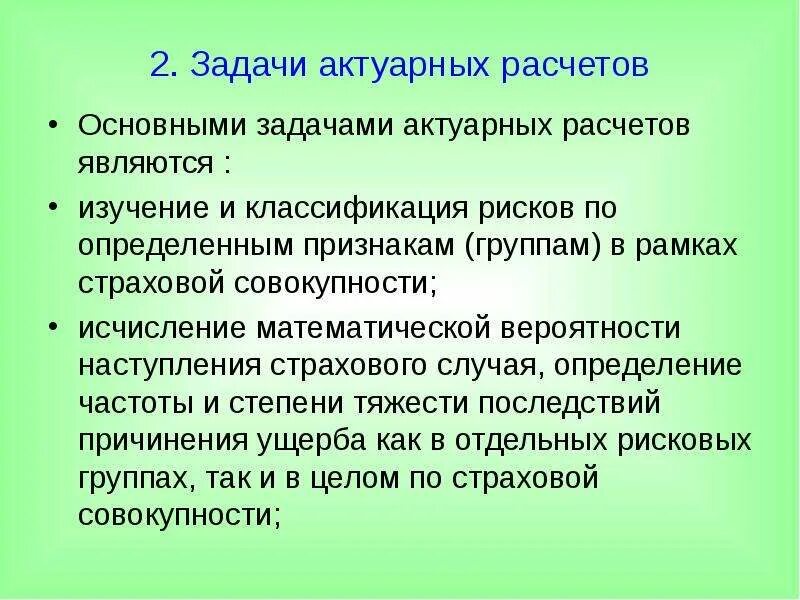 2. Задачи актуарных расчетов

• Основными задачами актуарных расчетов являются :

• изучение и классификация рисков по определенным признакам (группам) в рамках страховой совокупности;

• исчисление математической вероятности наступления страхового случая, определение частоты и степени тяжести последствий причинения ущерба как в отдельных рисковых группах, так и в целом по страховой совокупности;